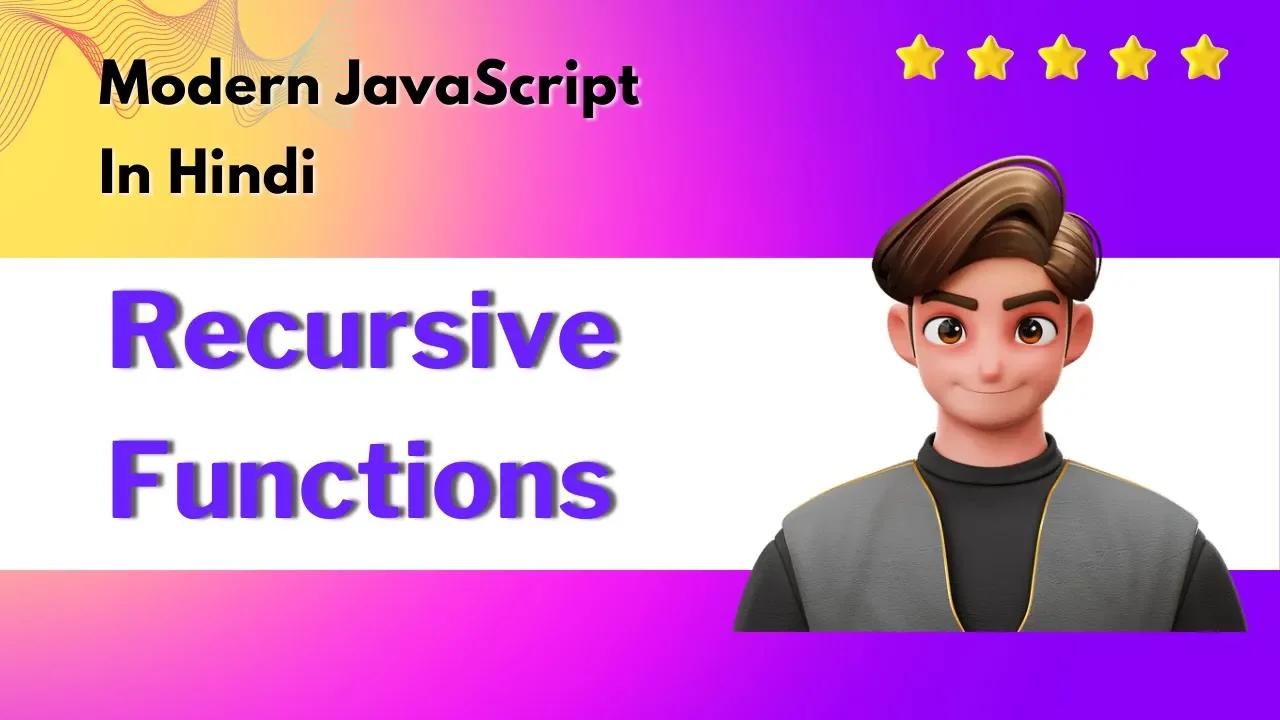 Modern JavaScript
In Hindi

Recursive
Functions